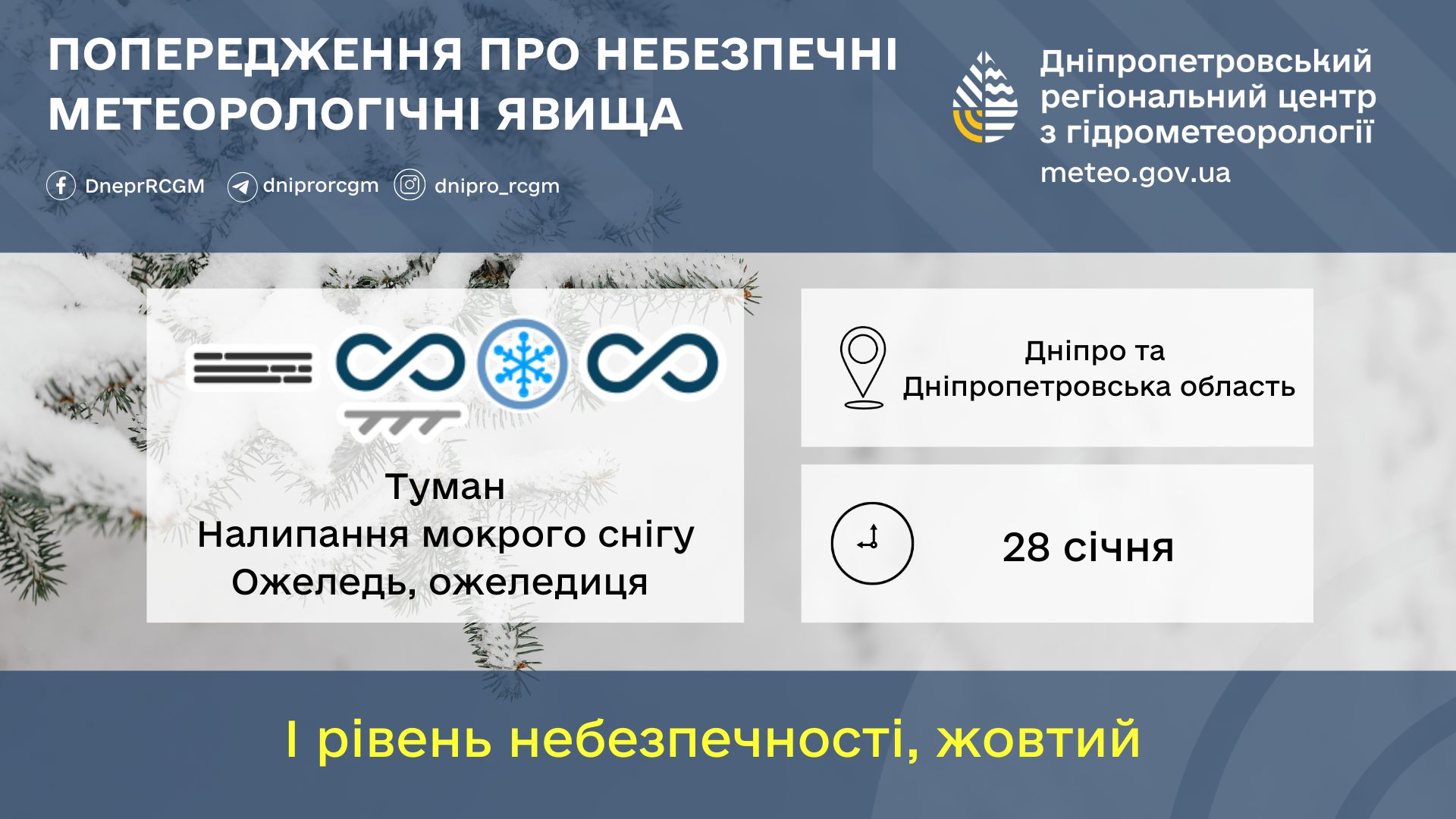 ПОПЕРЕДЖЕННЯ ПРО НЕБЕЗПЕЧНІ МЕТЕОРОЛОГІЧНІ ЯВИЩА

DneprRCGM dniprorcgm dnipro_rcgm

Дніпропетровський регіональний центр з гідрометеорології
meteo.gov.ua

Туман
Налипання мокрого снігу
Ожеледь, ожеледиця

Дніпро та Дніпропетровська область

28 січня

I рівень небезпечності, жовтий